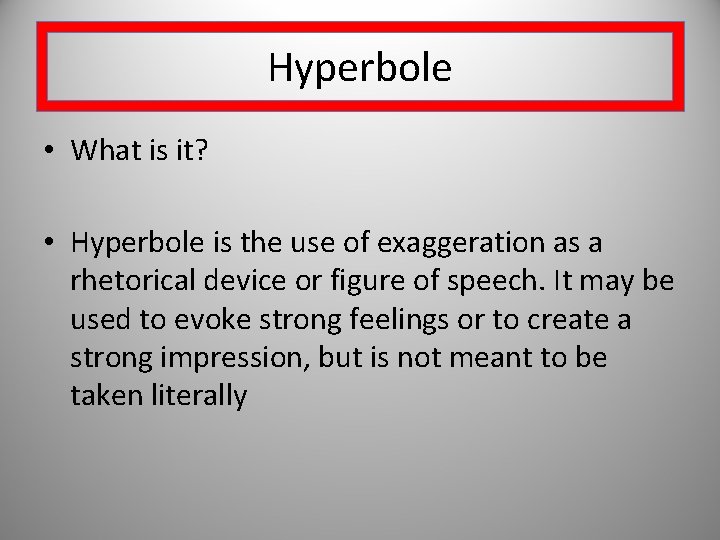 Hyperbole

• What is it?

• Hyperbole is the use of exaggeration as a rhetorical device or figure of speech. It may be used to evoke strong feelings or to create a strong impression, but is not meant to be taken literally